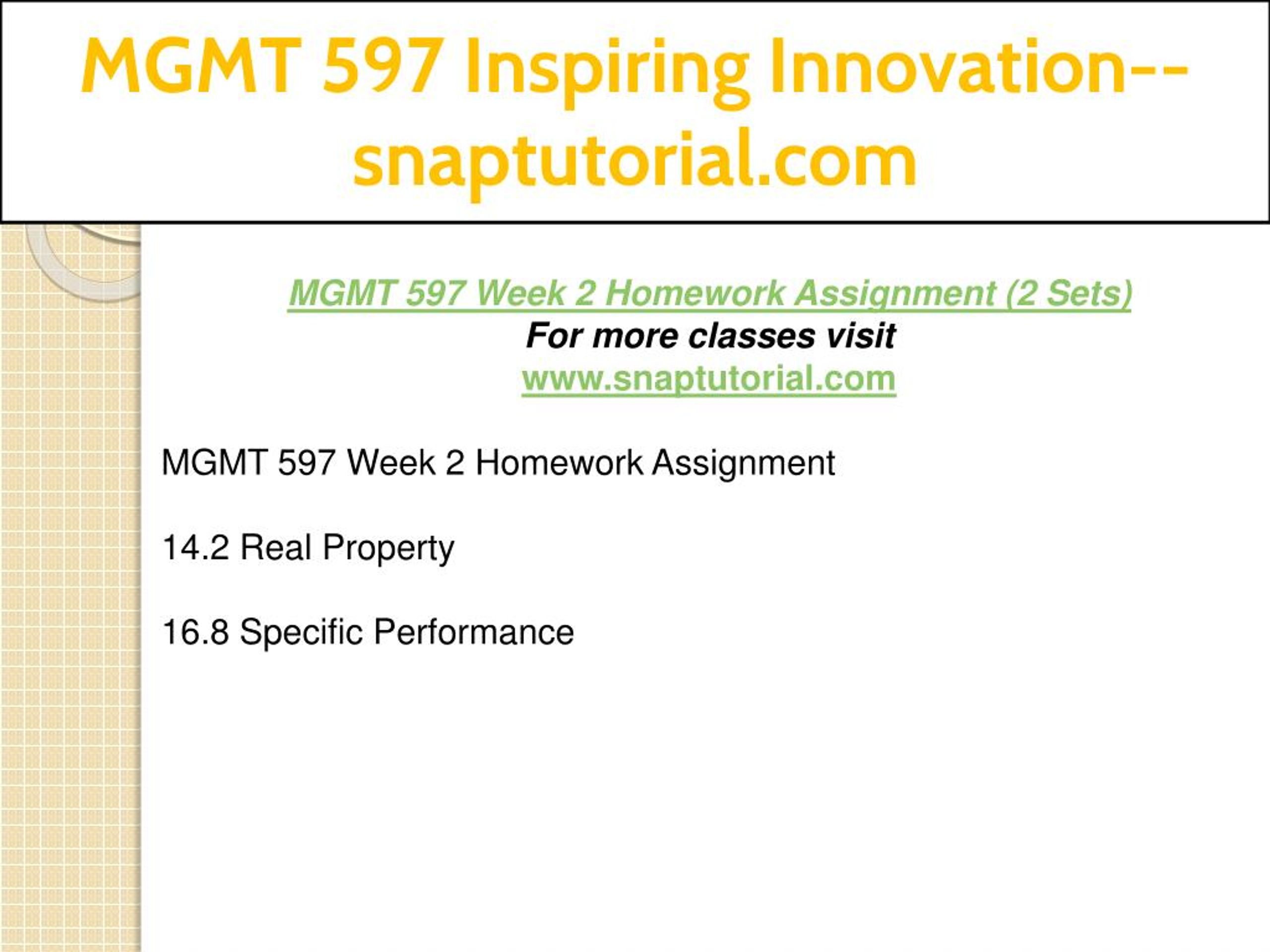 MGMT 597 Inspiring Innovation--snaptutorial.com

MGMT 597 Week 2 Homework Assignment (2 Sets)
For more classes visit
www.snaptutorial.com

MGMT 597 Week 2 Homework Assignment

14.2 Real Property

16.8 Specific Performance